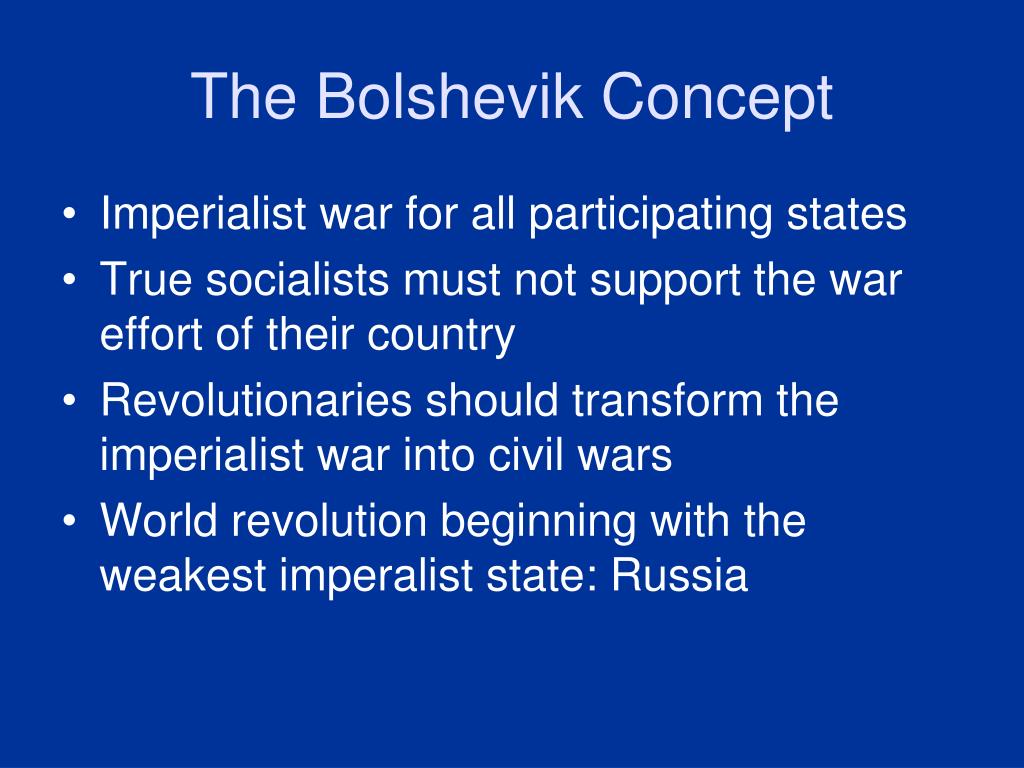 The Bolshevik Concept

• Imperialist war for all participating states
• True socialists must not support the war effort of their country
• Revolutionaries should transform the imperialist war into civil wars
• World revolution beginning with the weakest imperalist state: Russia